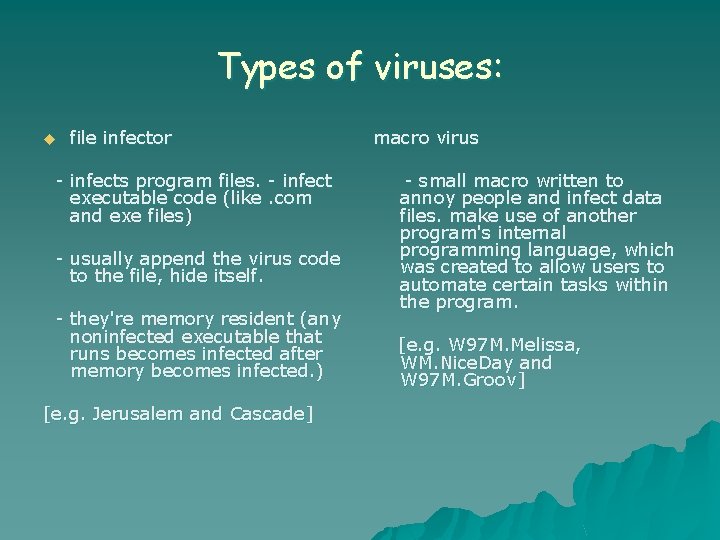 Types of viruses:

file infector

- infects program files. - infect executable code (like .com and exe files)

- usually append the virus code to the file, hide itself.

- they're memory resident (any noninfected executable that runs becomes infected after memory becomes infected.)

[e.g. Jerusalem and Cascade]

macro virus

- small macro written to annoy people and infect data files. make use of another program's internal programming language, which was created to allow users to automate certain tasks within the program.

[e.g. W97M.Melissa, WM.NiceDay and W97M.Groov]